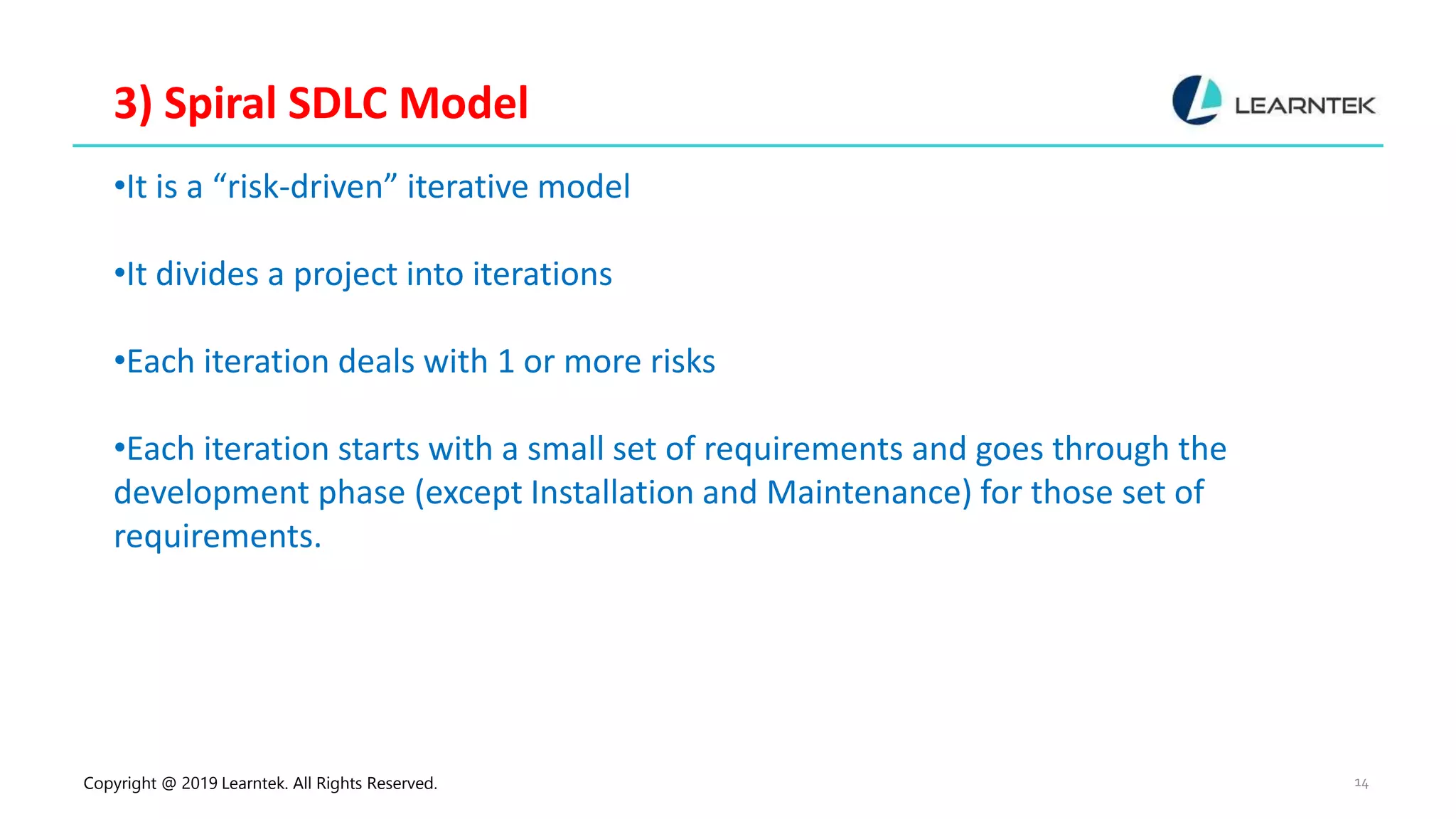 3) Spiral SDLC Model

LEARNTEK

•It is a “risk-driven” iterative model

•It divides a project into iterations

•Each iteration deals with 1 or more risks

•Each iteration starts with a small set of requirements and goes through the development phase (except Installation and Maintenance) for those set of requirements.

Copyright @ 2019 Learntek. All Rights Reserved.

14